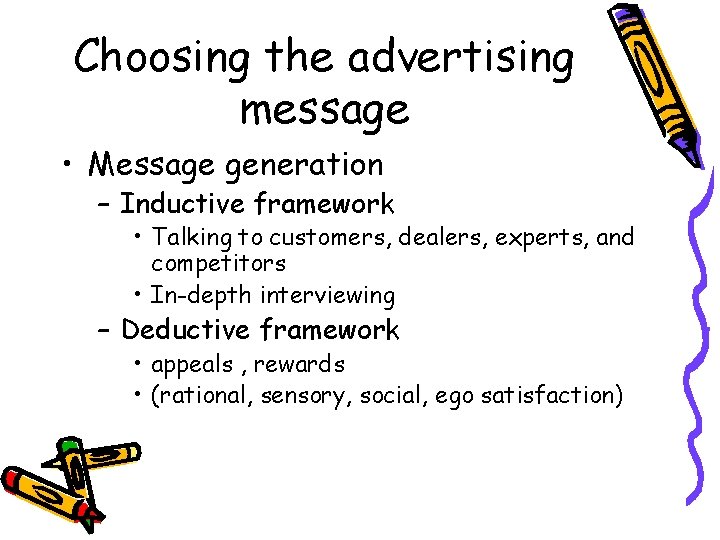 Choosing the advertising message

• Message generation
  – Inductive framework
    • Talking to customers, dealers, experts, and competitors
    • In-depth interviewing
  – Deductive framework
    • appeals , rewards
    • (rational, sensory, social, ego satisfaction)